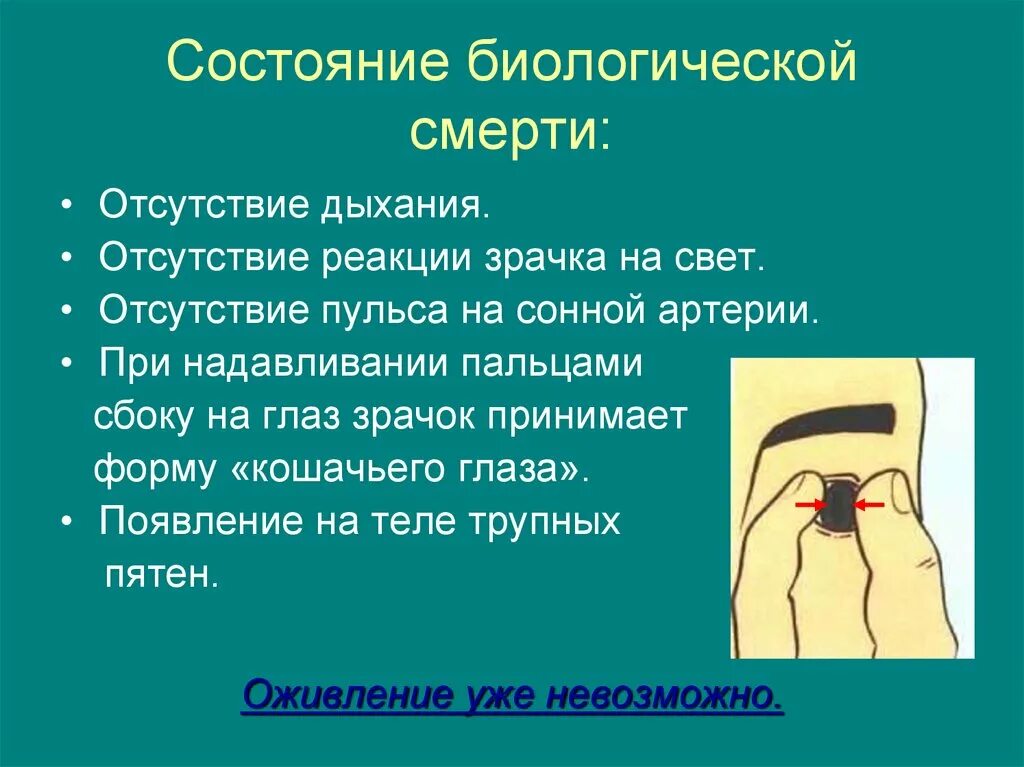 Состояние биологической смерти:

• Отсутствие дыхания.
• Отсутствие реакции зрачка на свет.
• Отсутствие пульса на сонной артерии.
• При надавливании пальцами сбоку на глаз зрачок принимает форму «кошачьего глаза».
• Появление на теле трупных пятен.

Оживление уже невозможно.